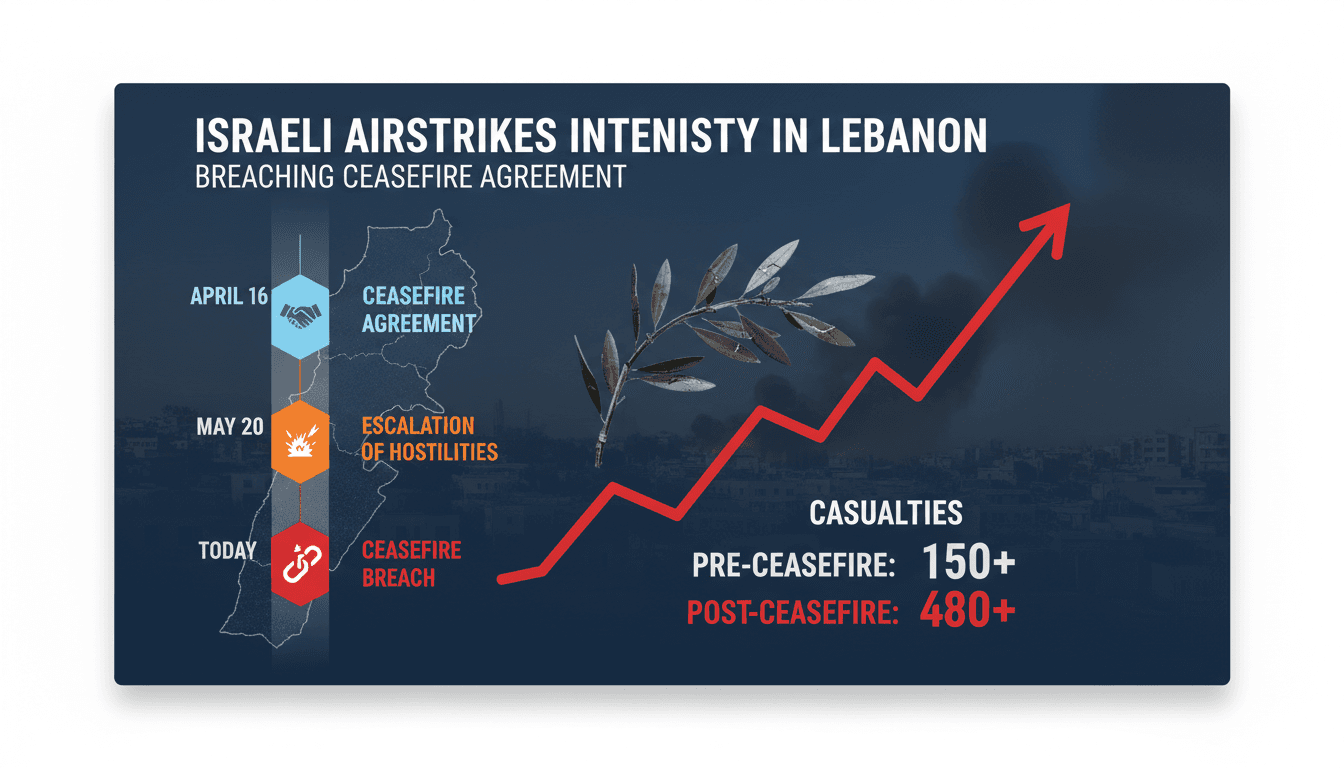 ISRAELI AIRSTRIKES INTENISTY IN LEBANON
BREACHING CEASEFIRE AGREEMENT

APRIL 16 CEASEFIRE AGREEMENT

MAY 20 ESCALATION OF HOSTILITIES

TODAY CEASEFIRE BREACH

CASUALTIES
PRE-CEASEFIRE: 150+
POST-CEASEFIRE: 480+